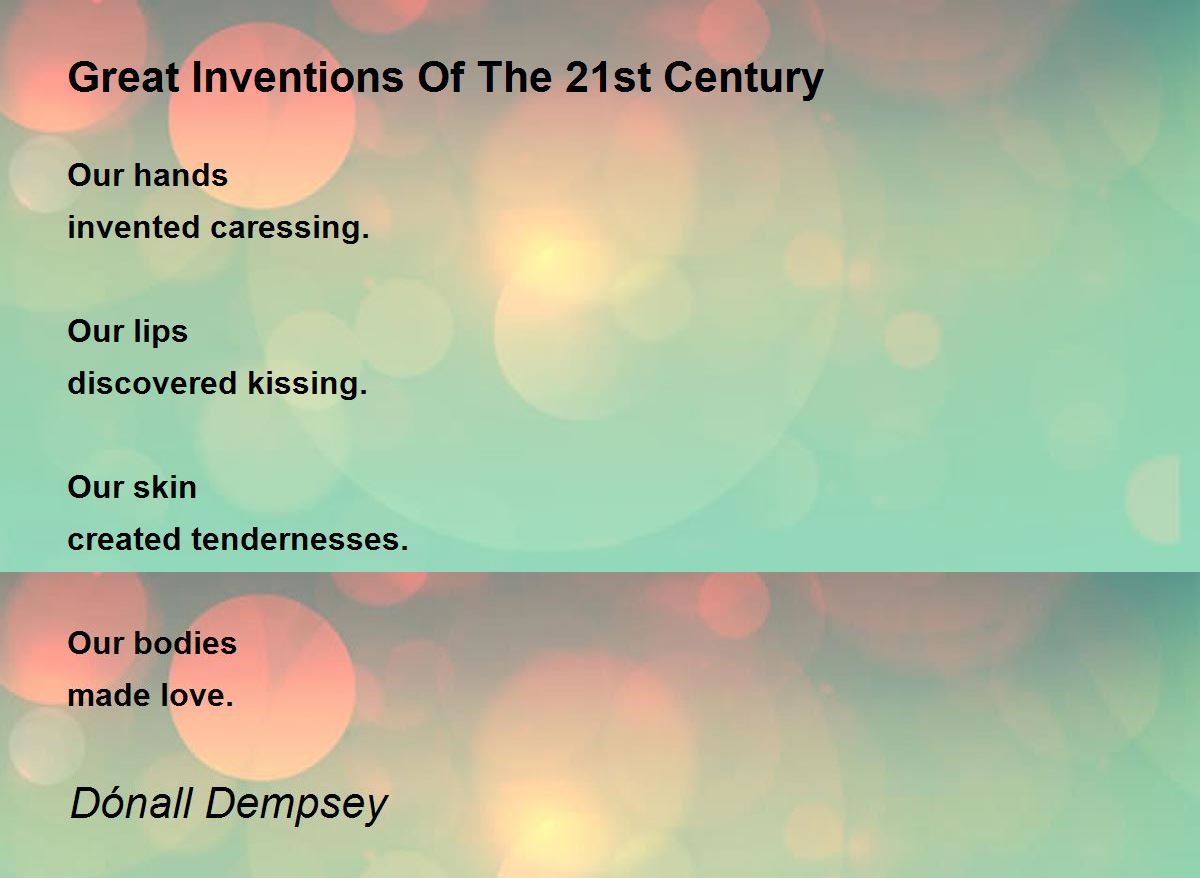 Great Inventions Of The 21st Century

Our hands
invented caressing.

Our lips
discovered kissing.

Our skin
created tendernesses.

Our bodies
made love.

Dónall Dempsey